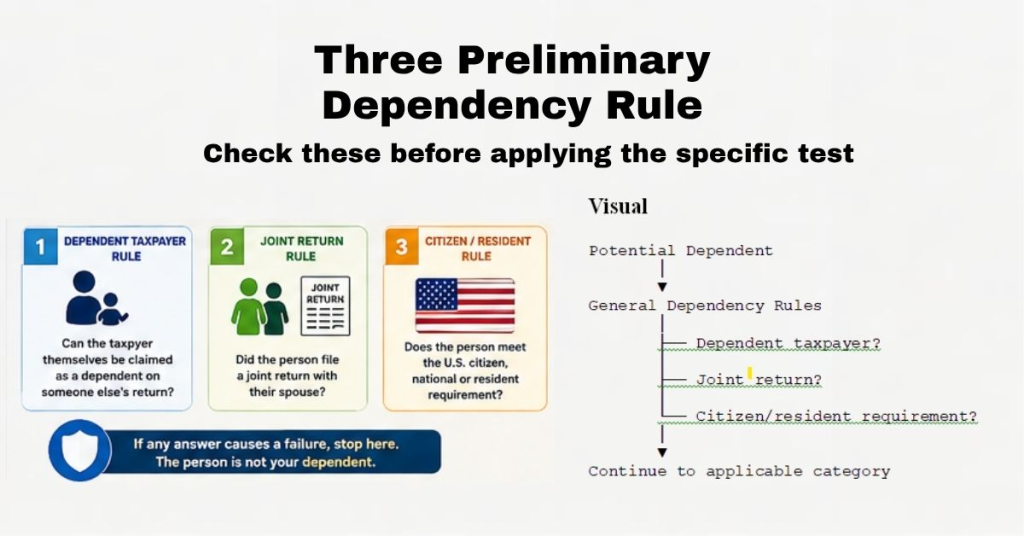 Three Preliminary Dependency Rule

Check these before applying the specific test

1 DEPENDENT TAXPAYER RULE

Can the taxpayer themselves be claimed as a dependent on someone else's return?

2 JOINT RETURN RULE

JOINT RETURN

Did the person file a joint return with their spouse?

3 CITIZEN / RESIDENT RULE

Does the person meet the U.S. citizen, national or resident requirement?

If any answer causes a failure, stop here. The person is not your dependent.

Visual

Potential Dependent

General Dependency Rules

Dependent taxpayer?

Joint return?

Citizen/resident requirement?

Continue to applicable category